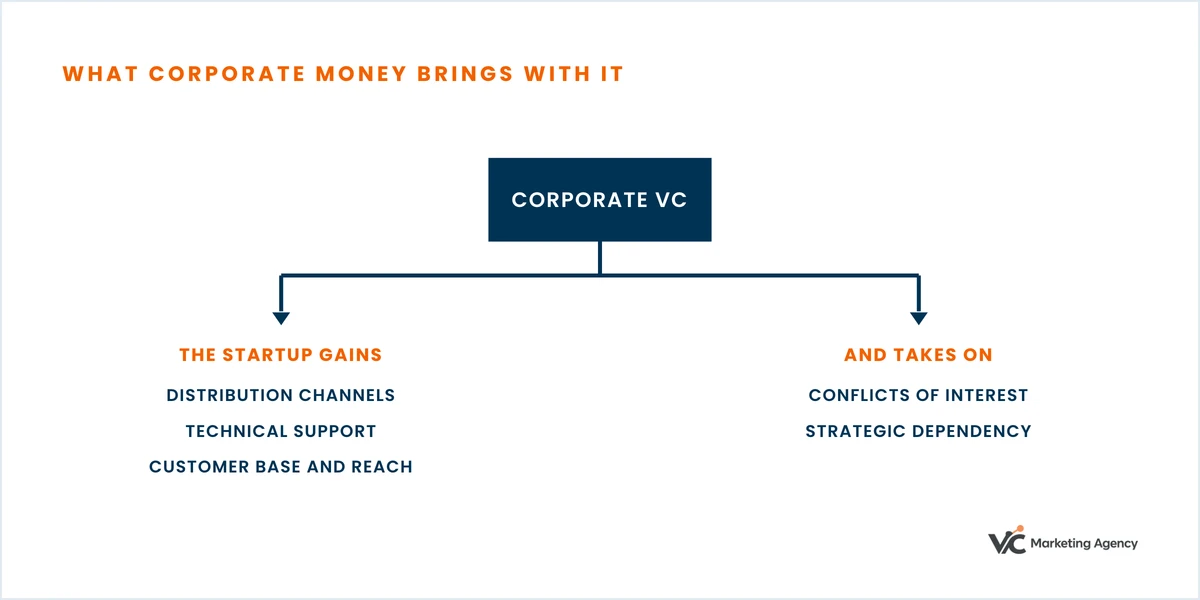 WHAT CORPORATE MONEY BRINGS WITH IT

CORPORATE VC

THE STARTUP GAINS

DISTRIBUTION CHANNELS

TECHNICAL SUPPORT

CUSTOMER BASE AND REACH

AND TAKES ON

CONFLICTS OF INTEREST

STRATEGIC DEPENDENCY

VC Marketing Agency